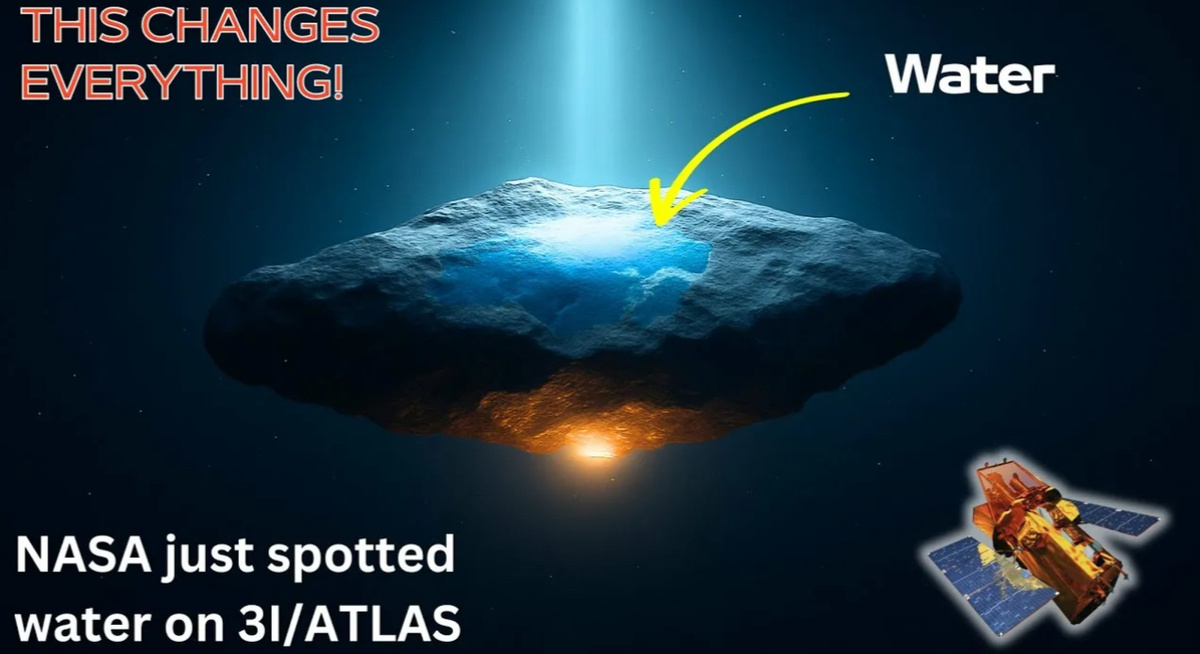 THIS CHANGES EVERYTHING!

Water

NASA just spotted water on 3I/ATLAS